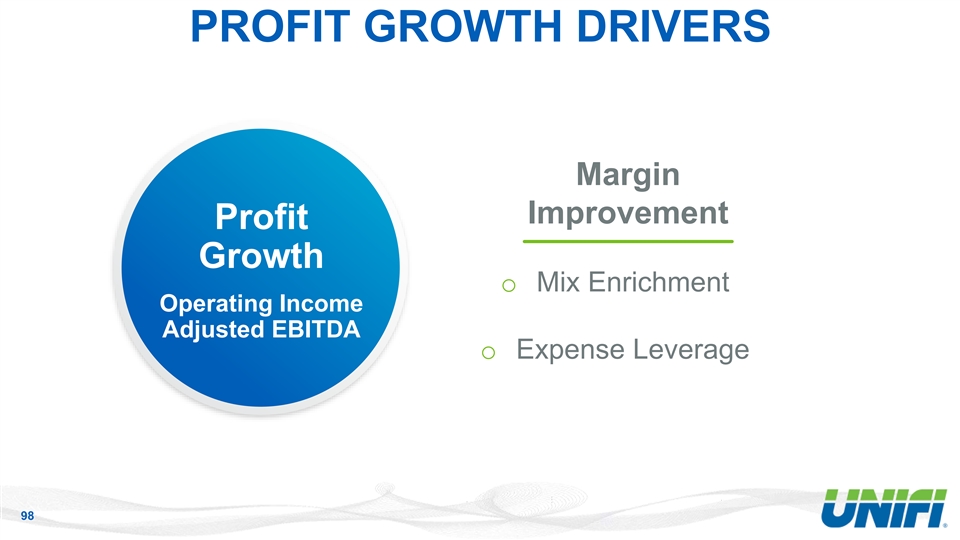 PROFIT GROWTH DRIVERS

Profit Growth

Operating Income Adjusted EBITDA

Margin Improvement

o Mix Enrichment

o Expense Leverage

98

UNIFI